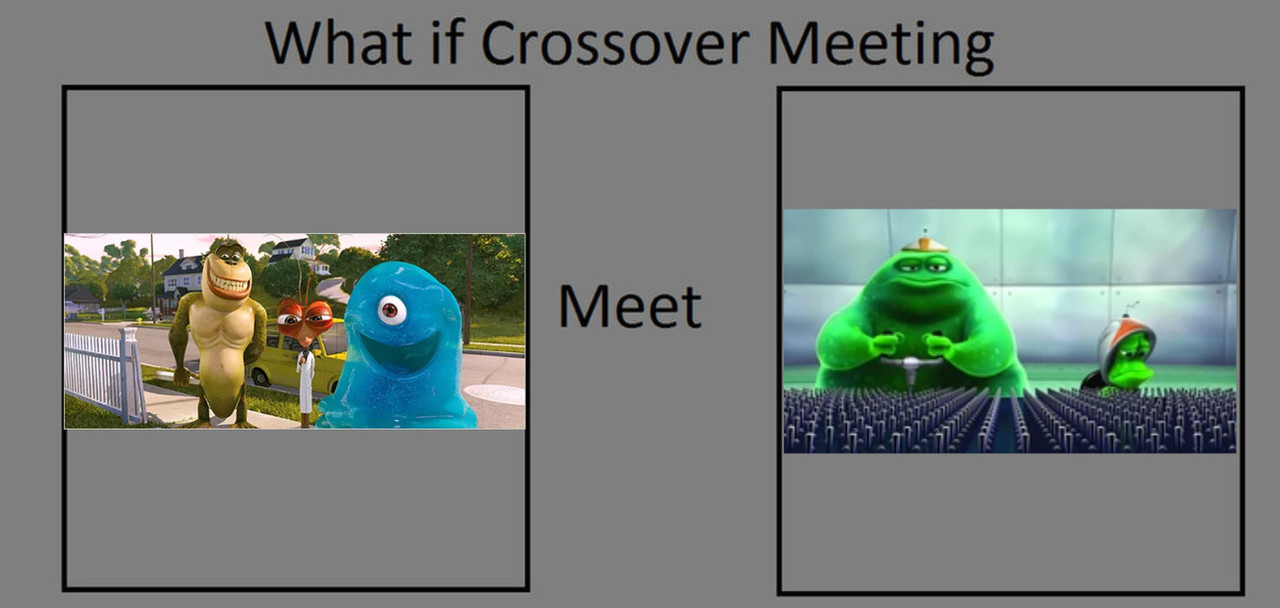 What if Crossover Meeting

Meet